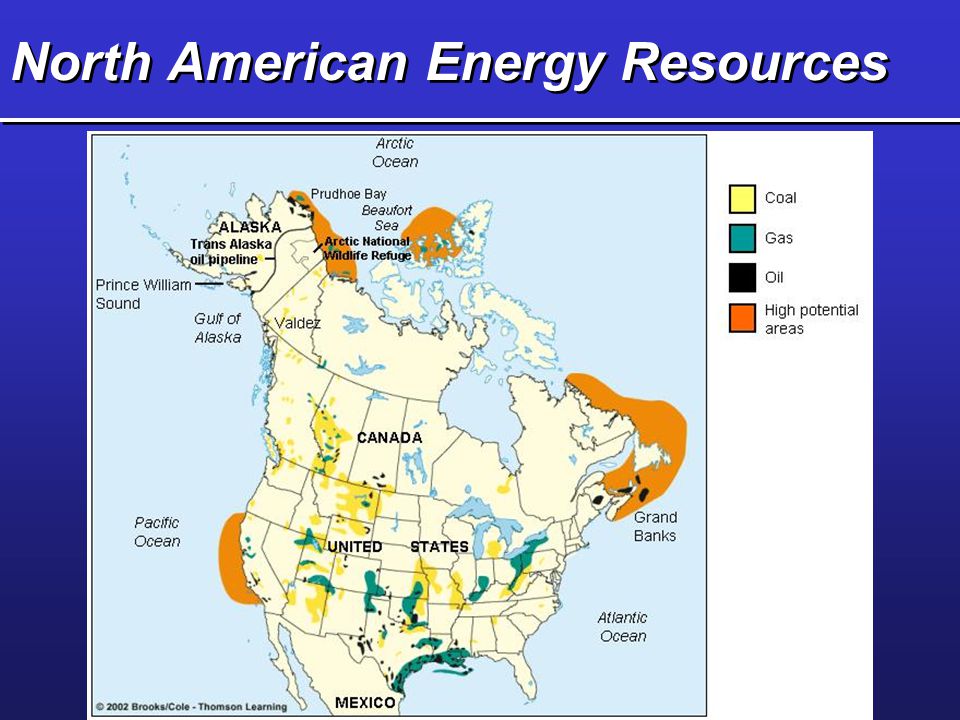 North American Energy Resources

Arctic Ocean

Prudhoe Bay

Beaufort Sea

ALASKA

Trans Alaska oil pipeline

Arctic National Wildlife Refuge

Prince William Sound

Gulf of Alaska

Valdez

CANADA

Pacific Ocean

UNITED STATES

Grand Banks

Atlantic Ocean

MEXICO

© 2002 Brooks/Cole - Thomson Learning

Coal

Gas

Oil

High potential areas